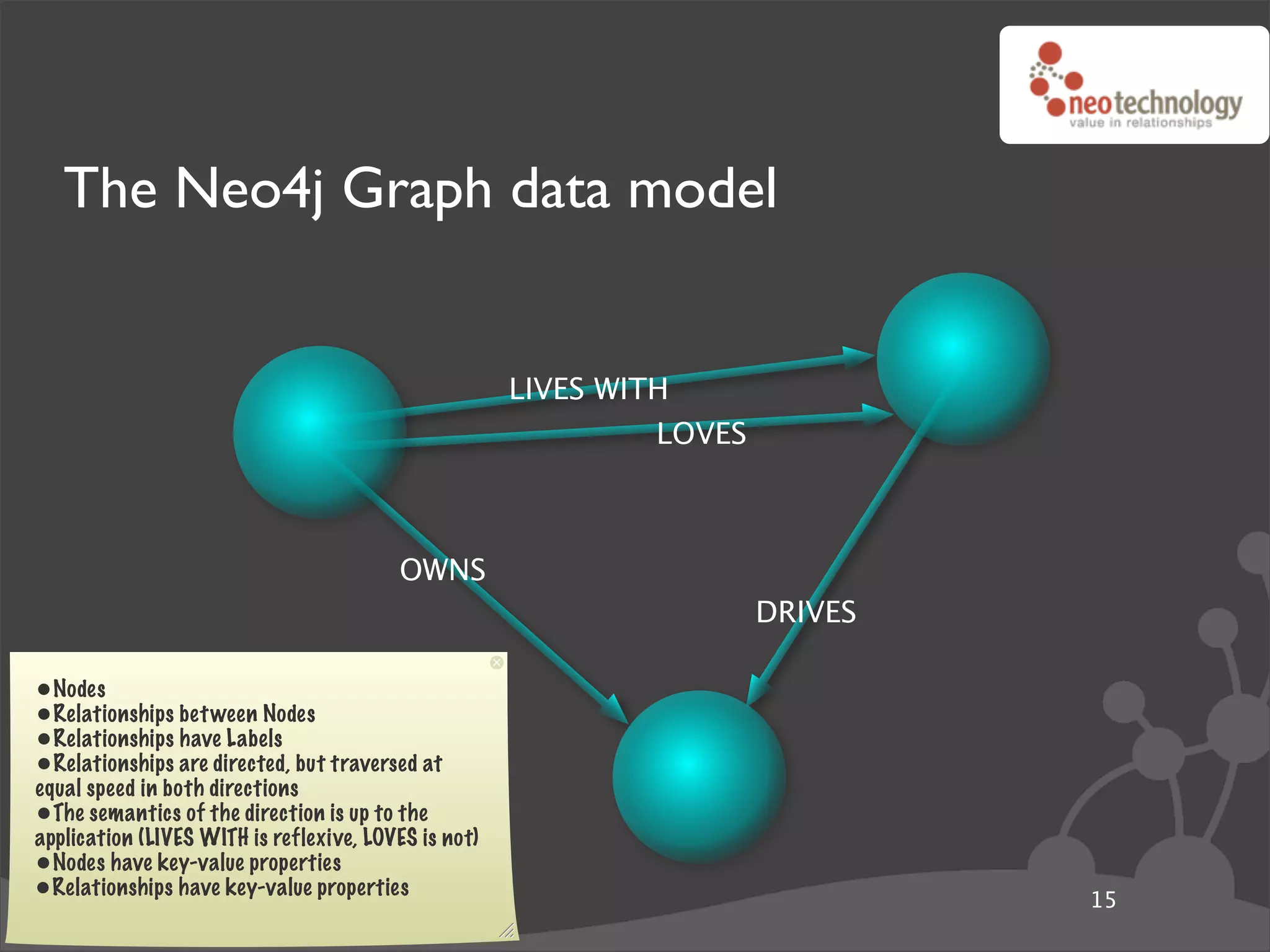 neotechnology
value in relationships

The Neo4j Graph data model

LIVES WITH

LOVES

OWNS

DRIVES

●Nodes
●Relationships between Nodes
●Relationships have Labels
●Relationships are directed, but traversed at equal speed in both directions
●The semantics of the direction is up to the application (LIVES WITH is reflexive, LOVES is not)
●Nodes have key-value properties
●Relationships have key-value properties

15